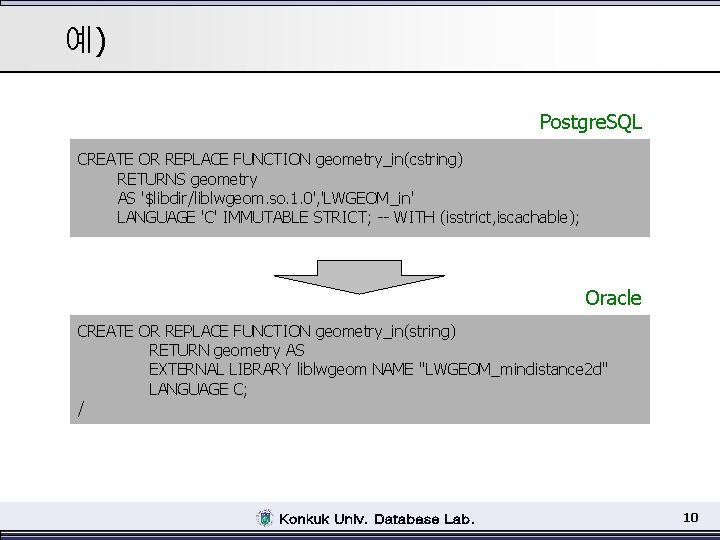 예)

PostgreSQL

CREATE OR REPLACE FUNCTION geometry_in(cstring)
RETURNS geometry
AS '$libdir/liblwgeom.so.1.0','LWGEOM_in'
LANGUAGE 'C' IMMUTABLE STRICT; -- WITH (isstrict,iscachable);

Oracle

CREATE OR REPLACE FUNCTION geometry_in(string)
RETURN geometry AS
EXTERNAL LIBRARY liblwgeom NAME "LWGEOM_mindistance2d"
LANGUAGE C;
/

Konkuk Univ. Database Lab.

10